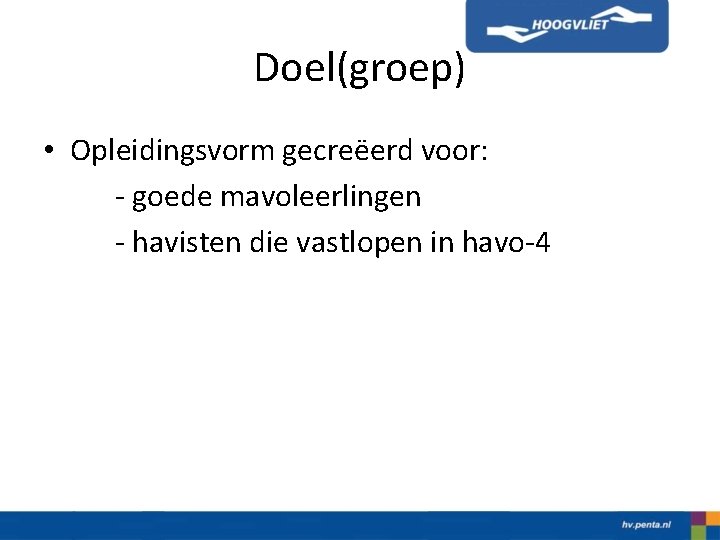 HOOGVLIET

Doel(groep)

• Opleidingsvorm gecreëerd voor:
- goede mavoleerlingen
- havisten die vastlopen in havo-4

hv.penta.nl